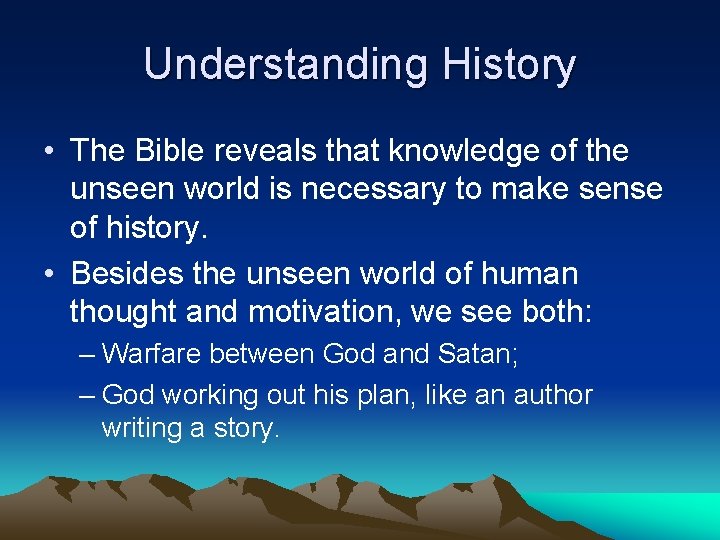 Understanding History

• The Bible reveals that knowledge of the unseen world is necessary to make sense of history.

• Besides the unseen world of human thought and motivation, we see both:

– Warfare between God and Satan;

– God working out his plan, like an author writing a story.